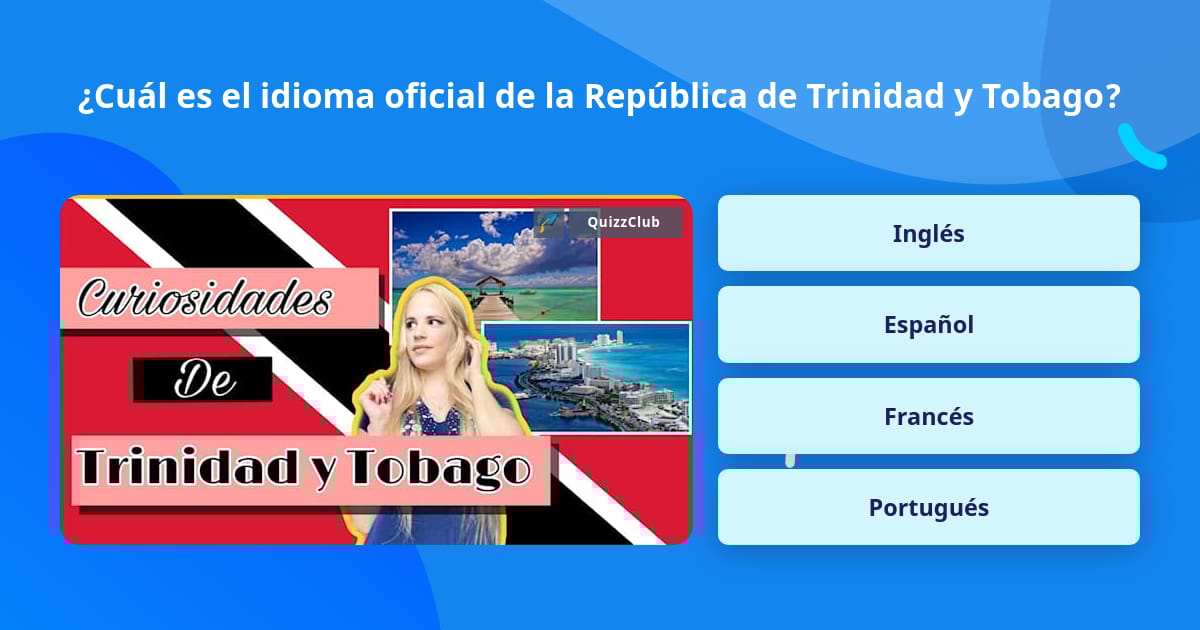 ¿Cuál es el idioma oficial de la República de Trinidad y Tobago?

QuizzClub

Curiosidades

De

Trinidad y Tobago

Inglés

Español

Francés

Portugués